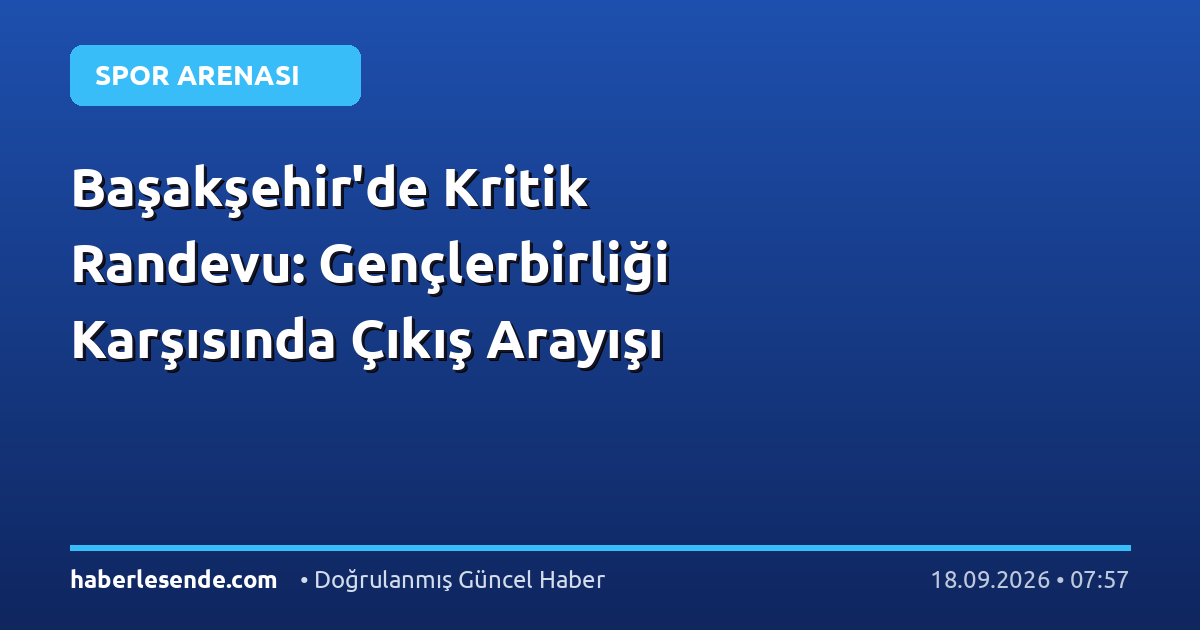 SPOR ARENASI

Başakşehir'de Kritik Randevu: Gençlerbirliği Karşısında Çıkış Arayışı

haberlesende.com • Doğrulanmış Güncel Haber 18.09.2026 • 07:57